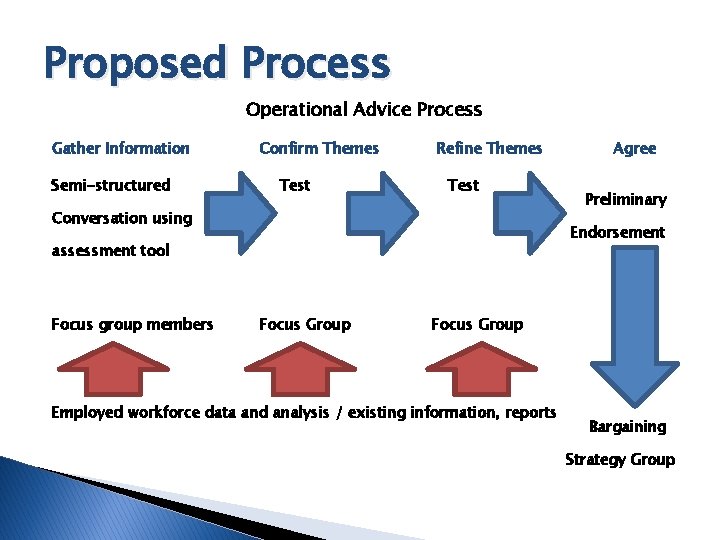 Proposed Process

Operational Advice Process

Gather Information

Semi-structured Conversation using assessment tool

Confirm Themes

Test

Refine Themes

Test

Agree

Preliminary Endorsement

Focus group members

Focus Group

Focus Group

Employed workforce data and analysis / existing information, reports

Bargaining Strategy Group